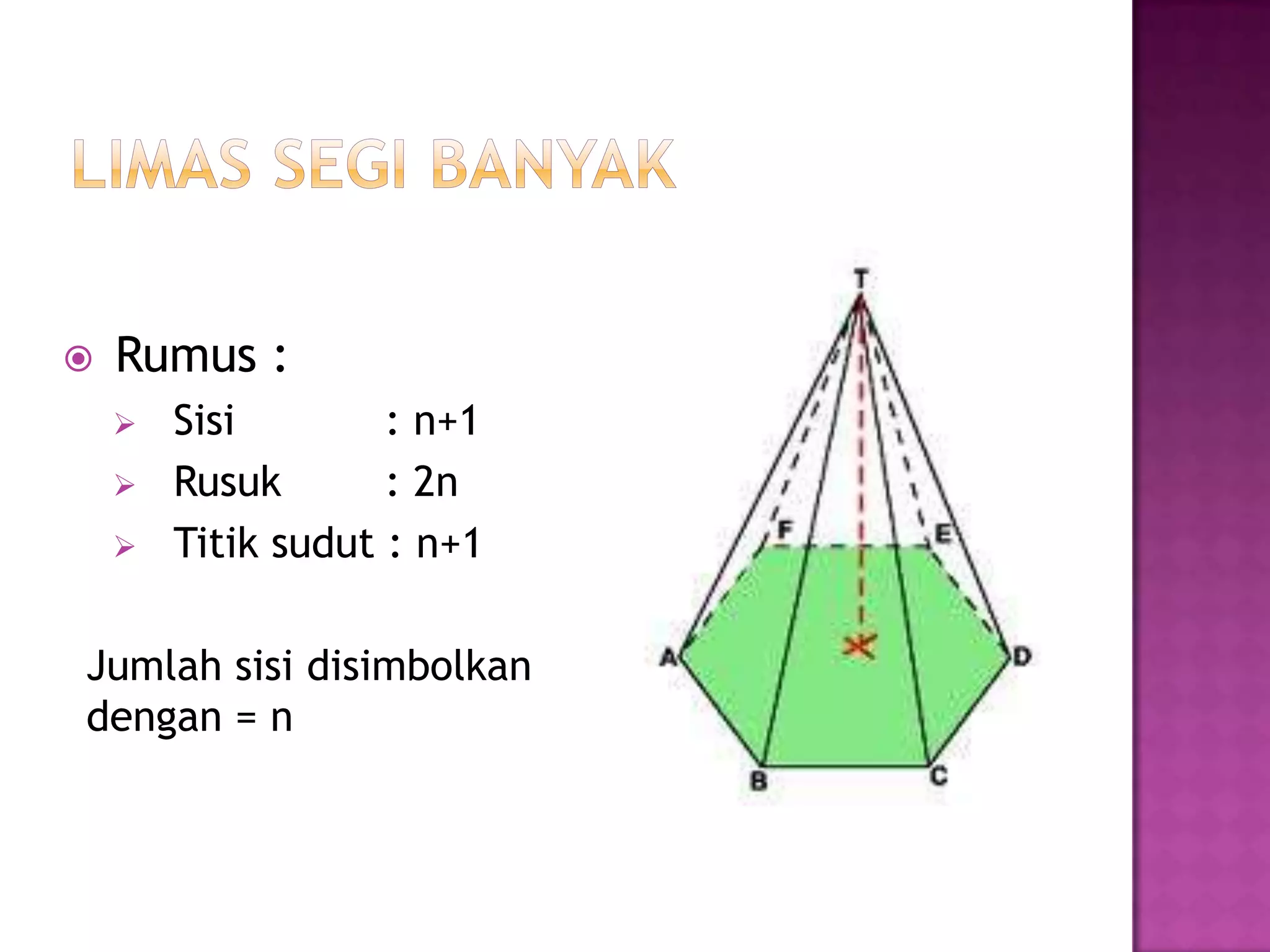 LIMAS SEGI BANYAK

Rumus :

Sisi : n+1

Rusuk : 2n

Titik sudut : n+1

Jumlah sisi disimbolkan dengan = n

T

F

E

A

D

B

C